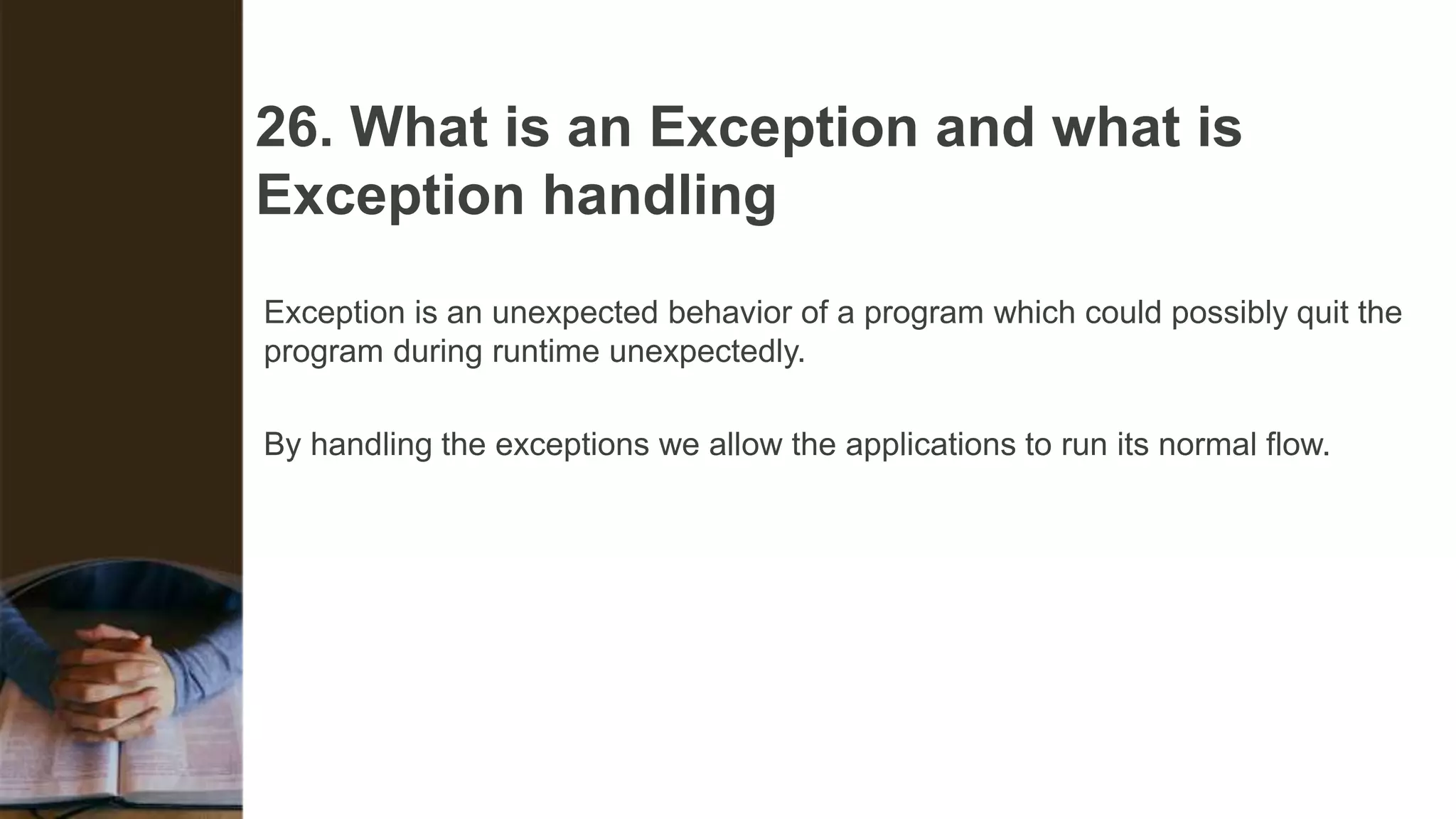 26. What is an Exception and what is Exception handling

Exception is an unexpected behavior of a program which could possibly quit the program during runtime unexpectedly.

By handling the exceptions we allow the applications to run its normal flow.